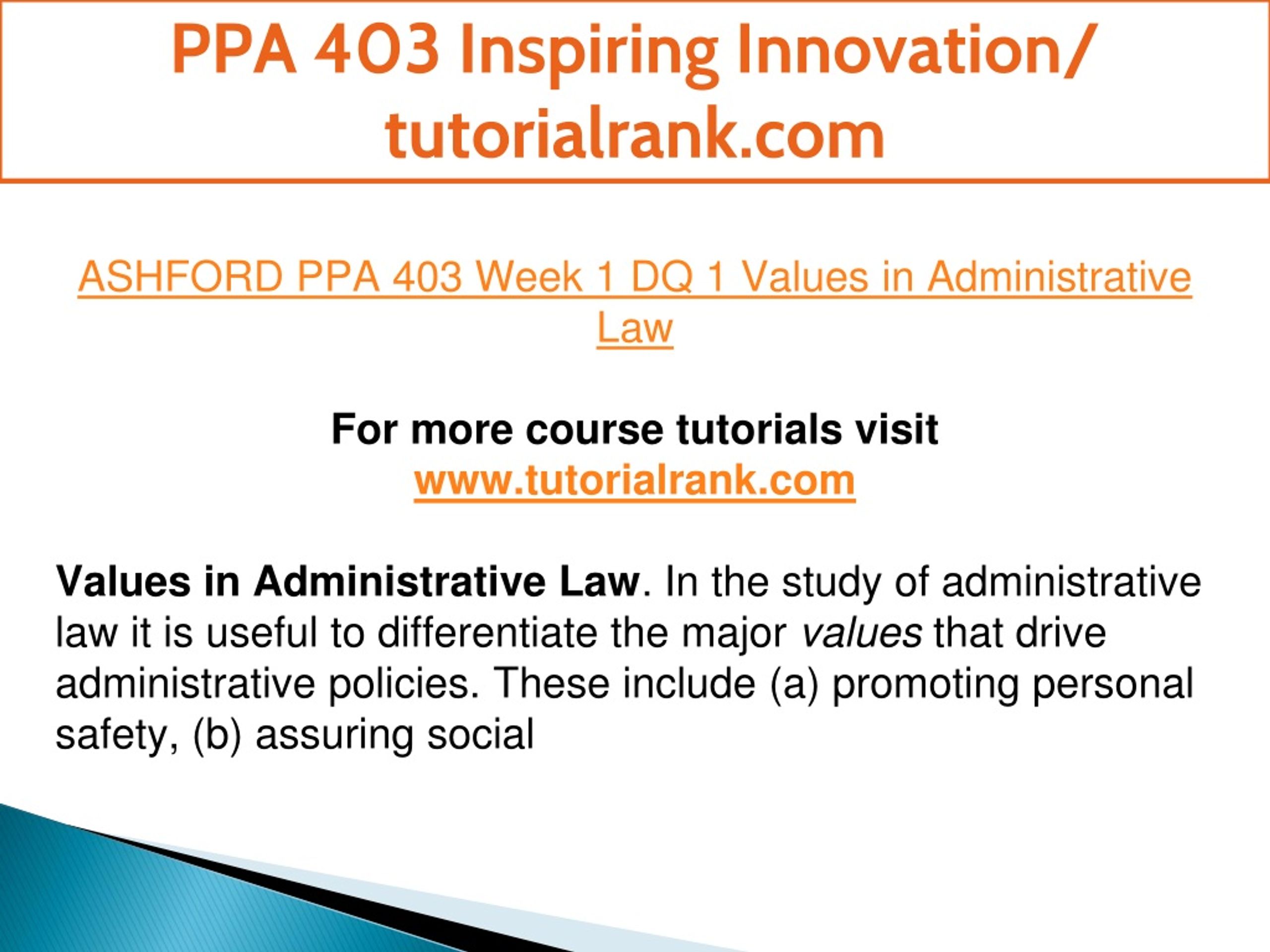 PPA 403 Inspiring Innovation/ tutorialrank.com

ASHFORD PPA 403 Week 1 DQ 1 Values in Administrative Law

For more course tutorials visit
www.tutorialrank.com

Values in Administrative Law. In the study of administrative law it is useful to differentiate the major values that drive administrative policies. These include (a) promoting personal safety, (b) assuring social